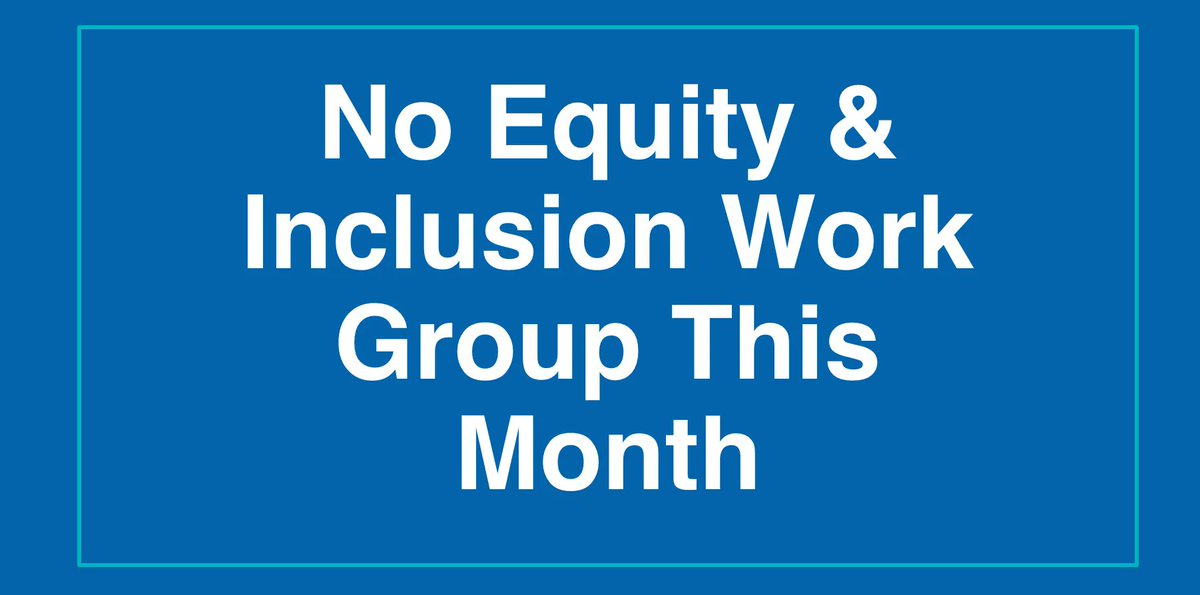 No Equity & Inclusion Work Group This Month